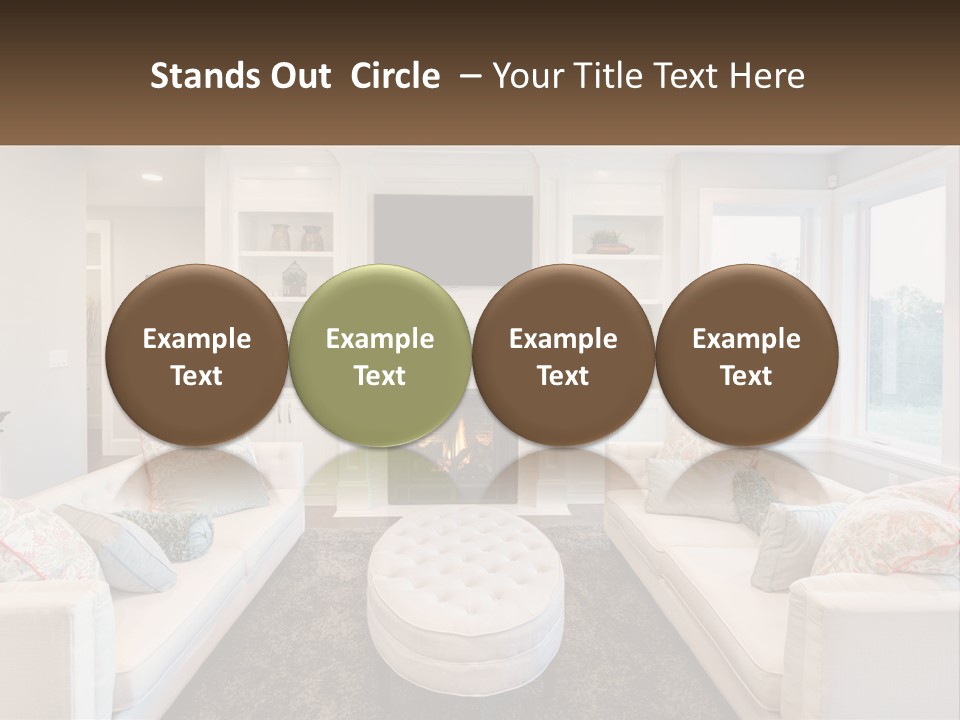 Stands Out Circle – Your Title Text Here

Example Text

Example Text

Example Text

Example Text